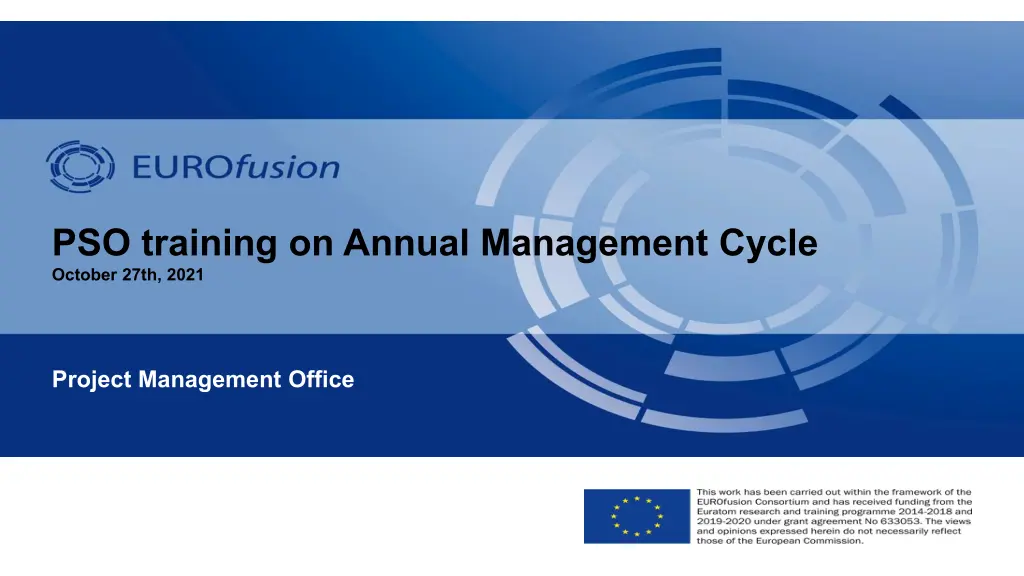 EUROfusion

PSO training on Annual Management Cycle
October 27th, 2021

Project Management Office

This work has been carried out within the framework of the EUROfusion Consortium and has received funding from the Euratom research and training programme 2014-2018 and 2019-2020 under grant agreement No 633053. The views and opinions expressed herein do not necessarily reflect those of the European Commission.